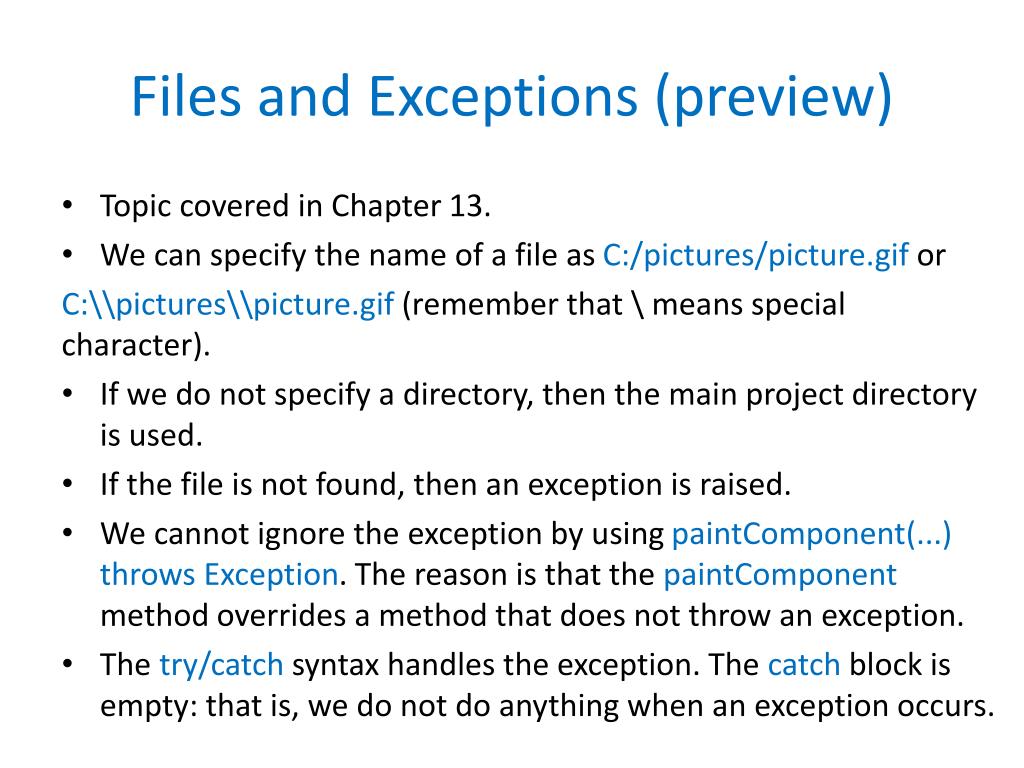 Files and Exceptions (preview)

• Topic covered in Chapter 13.
• We can specify the name of a file as C:/pictures/picture.gif or C:\\pictures\\picture.gif (remember that \ means special character).
• If we do not specify a directory, then the main project directory is used.
• If the file is not found, then an exception is raised.
• We cannot ignore the exception by using paintComponent(...) throws Exception. The reason is that the paintComponent method overrides a method that does not throw an exception.
• The try/catch syntax handles the exception. The catch block is empty: that is, we do not do anything when an exception occurs.